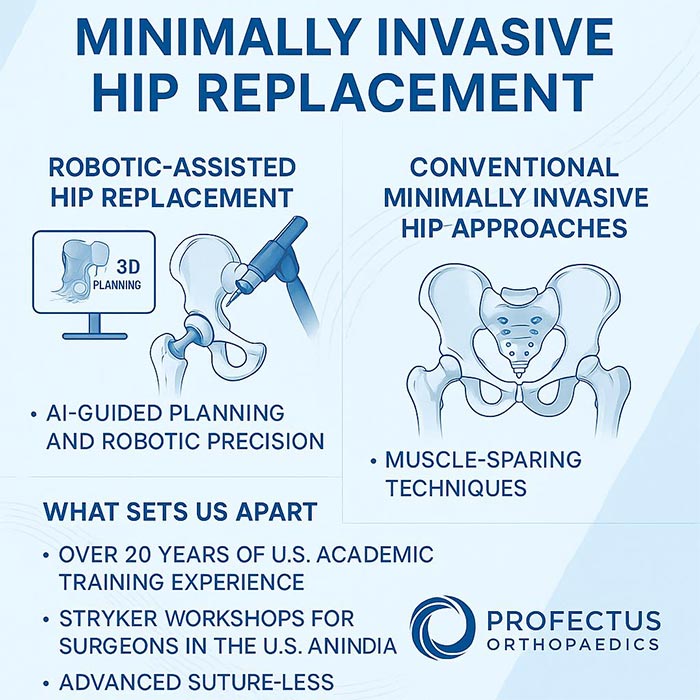 MINIMALLY INVASIVE HIP REPLACEMENT

ROBOTIC-ASSISTED HIP REPLACEMENT

3D PLANNING

• AI-GUIDED PLANNING AND ROBOTIC PRECISION

CONVENTIONAL MINIMALLY INVASIVE HIP-APPROACHES

• MUSCLE-SPARING TECHNIQUES

WHAT SETS US APART

• OVER 20 YEARS OF U.S. ACADEMIC TRAINING EXPERIENCE

• STRYKER WORKSHOPS FOR SURGEONS IN THE U.S. ANINDIA

• ADVANCED SUTURE-LESS

PROFECTUS ORTHOPAEDICS